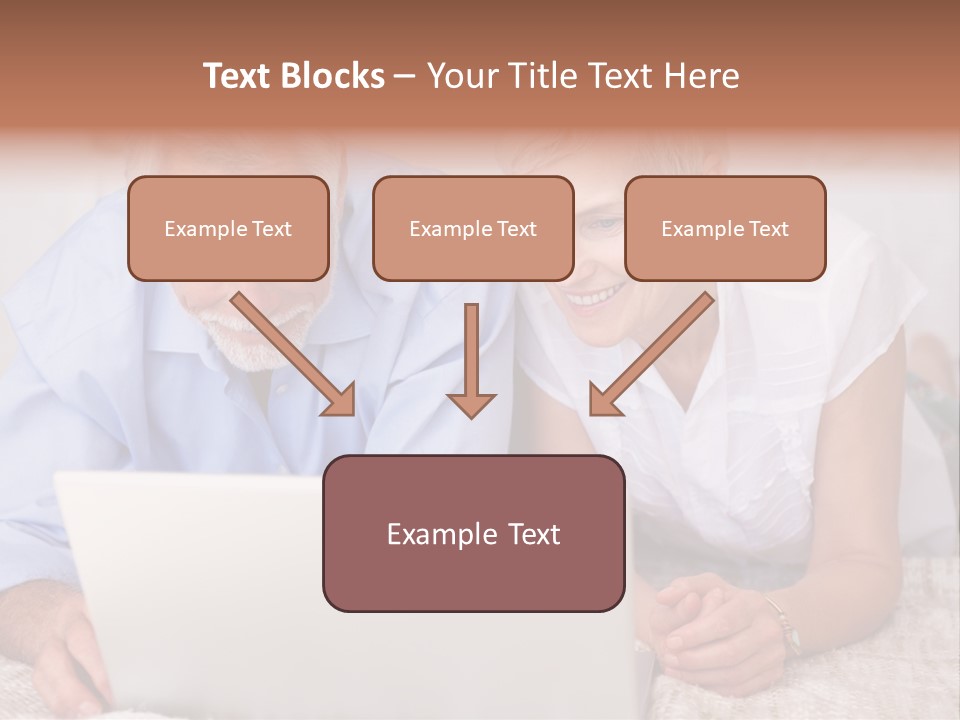 Text Blocks – Your Title Text Here

Example Text

Example Text

Example Text

Example Text